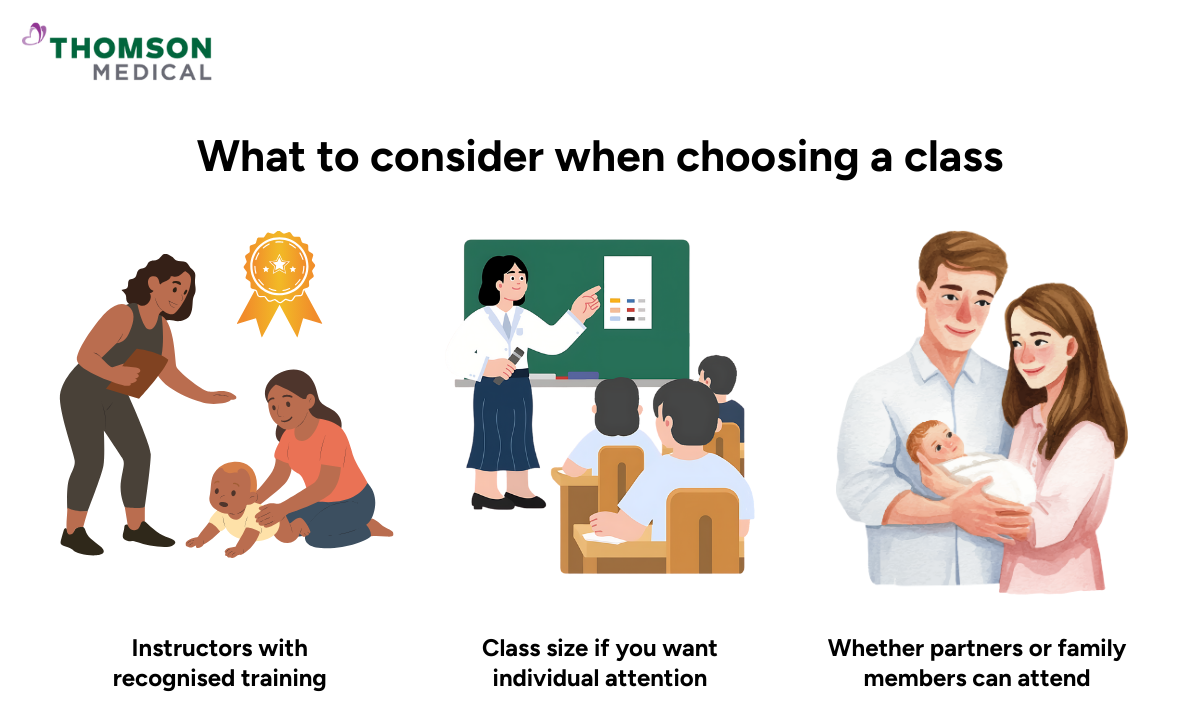 THOMSON
MEDICAL

What to consider when choosing a class

Instructors with recognised training

Class size if you want individual attention

Whether partners or family members can attend